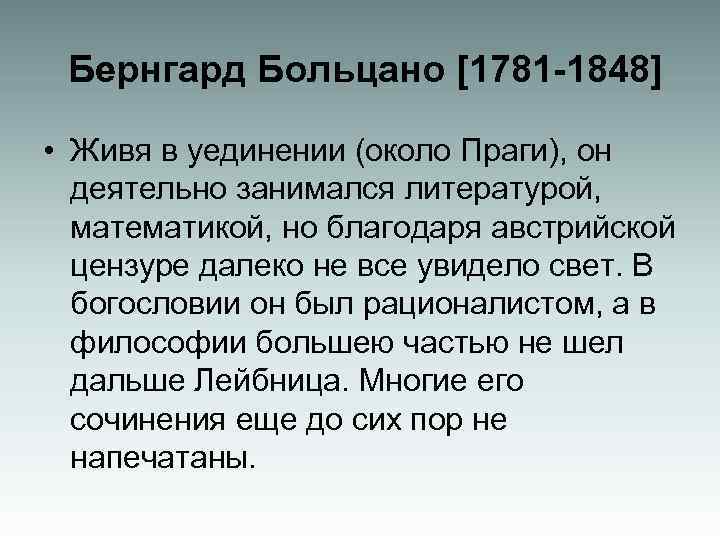 Бернгард Больцано [1781-1848]

• Живя в уединении (около Праги), он деятельно занимался литературой, математикой, но благодаря австрийской цензуре далеко не все увидело свет. В богословии он был рационалистом, а в философии большею частью не шел дальше Лейбница. Многие его сочинения еще до сих пор не напечатаны.